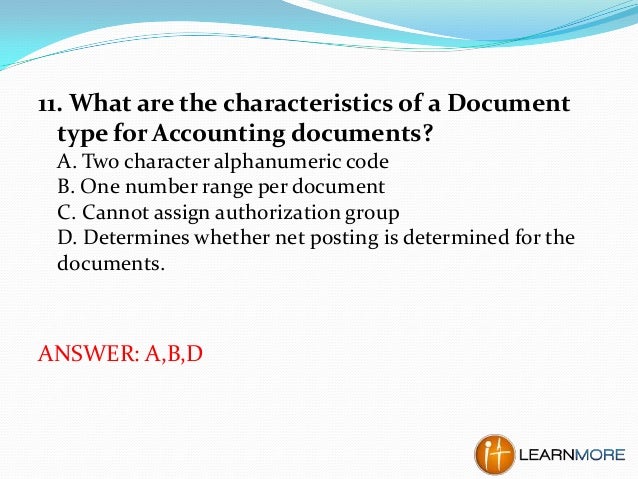 11. What are the characteristics of a Document type for Accounting documents?
A. Two character alphanumeric code
B. One number range per document
C. Cannot assign authorization group
D. Determines whether net posting is determined for the documents.

ANSWER: A,B,D

LEARNMORE